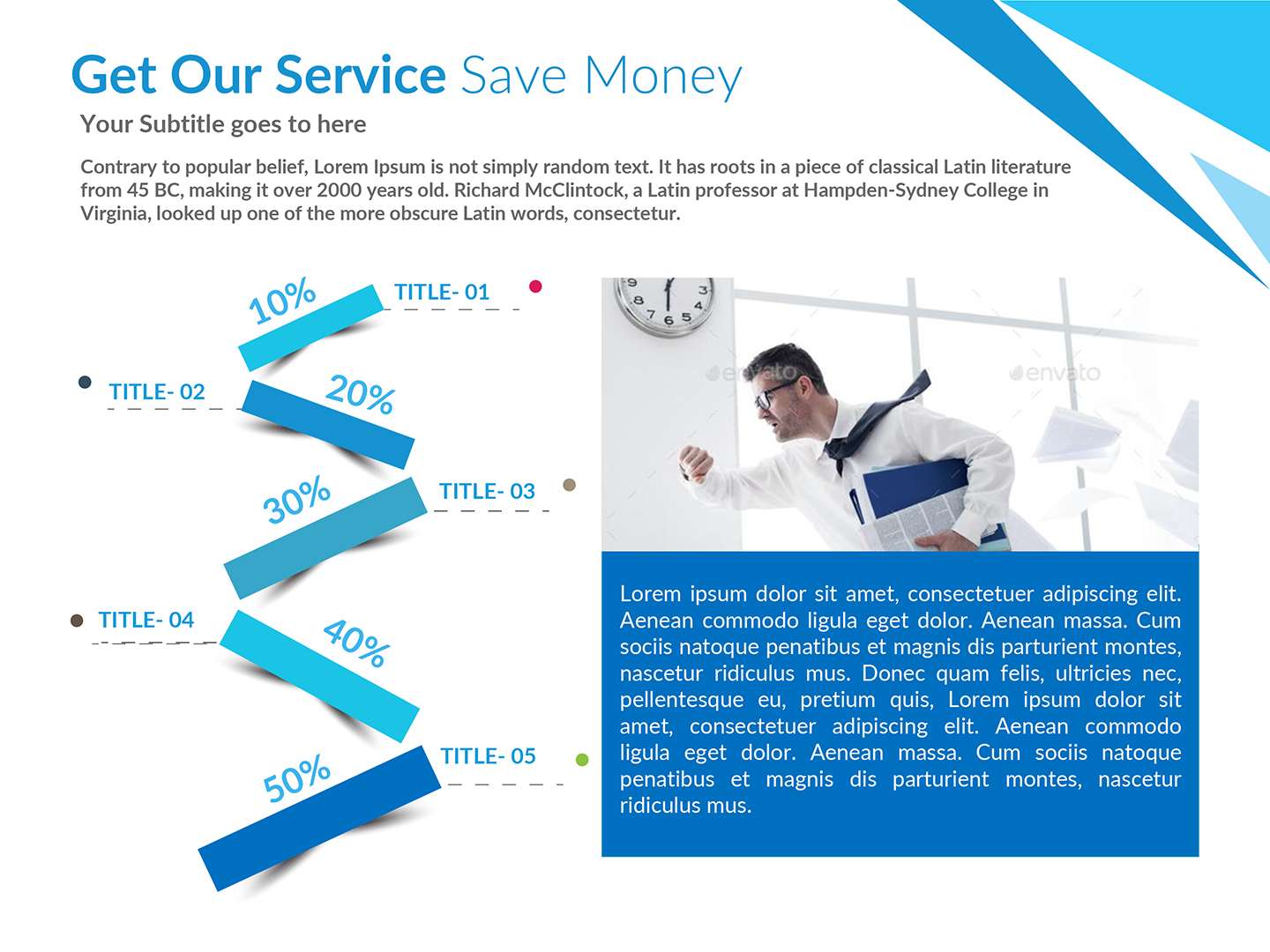 Get Our Service Save Money

Your Subtitle goes to here

Contrary to popular belief, Lorem Ipsum is not simply random text. It has roots in a piece of classical Latin literature from 45 BC, making it over 2000 years old. Richard McClintock, a Latin professor at Hampden-Sydney College in Virginia, looked up one of the more obscure Latin words, consectetur.

10%

TITLE- 01

TITLE- 02

20%

30%

TITLE- 03

TITLE- 04

40%

50%

TITLE- 05

envato

envato

Lorem ipsum dolor sit amet, consectetuer adipiscing elit. Aenean commodo ligula eget dolor. Aenean massa. Cum sociis natoque penatibus et magnis dis parturient montes, nascetur ridiculus mus. Donec quam felis, ultricies nec, pellentesque eu, pretium quis, Lorem ipsum dolor sit amet, consectetuer adipiscing elit. Aenean commodo ligula eget dolor. Aenean massa. Cum sociis natoque penatibus et magnis dis parturient montes, nascetur ridiculus mus.